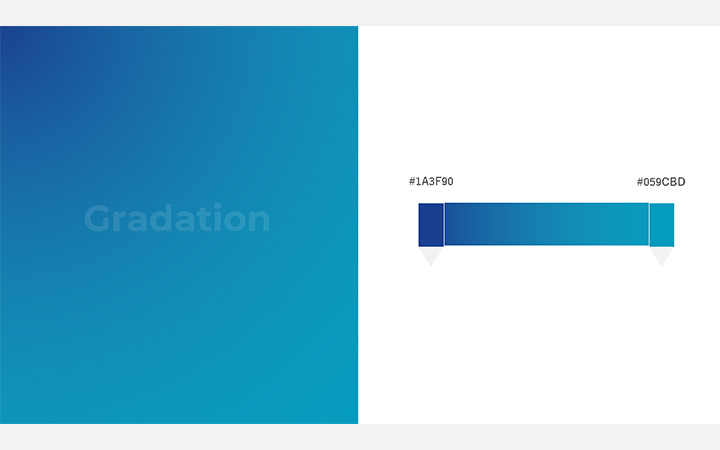 Gradation

#1A3F90

#059CBD